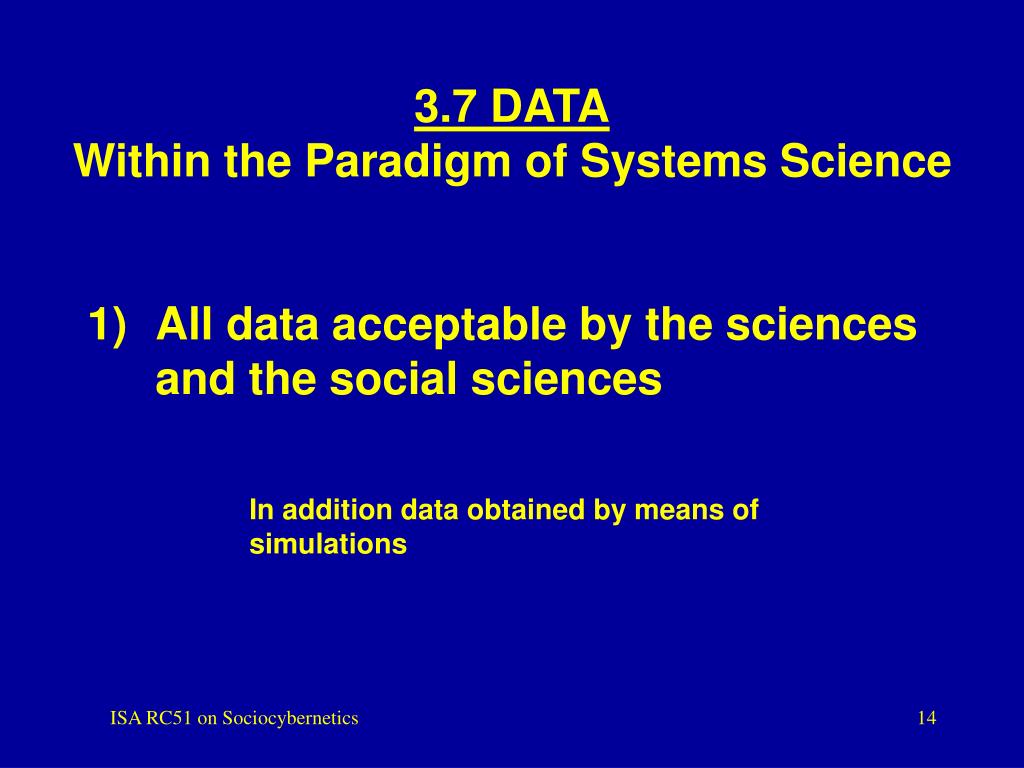 3.7 DATA
Within the Paradigm of Systems Science

1) All data acceptable by the sciences and the social sciences

In addition data obtained by means of simulations

ISA RC51 on Sociocybernetics

14